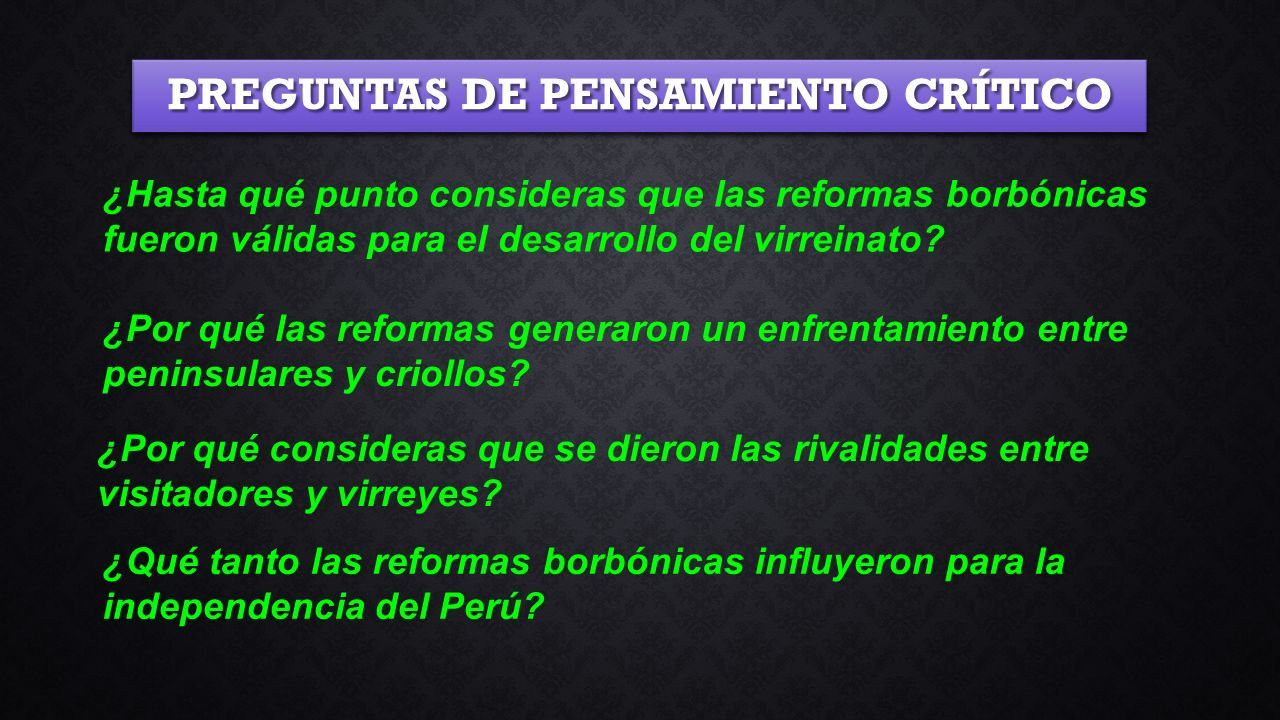 PREGUNTAS DE PENSAMIENTO CRÍTICO

¿Hasta qué punto consideras que las reformas borbónicas fueron válidas para el desarrollo del virreinato?

¿Por qué las reformas generaron un enfrentamiento entre peninsulares y criollos?

¿Por qué consideras que se dieron las rivalidades entre visitadores y virreyes?

¿Qué tanto las reformas borbónicas influyeron para la independencia del Perú?